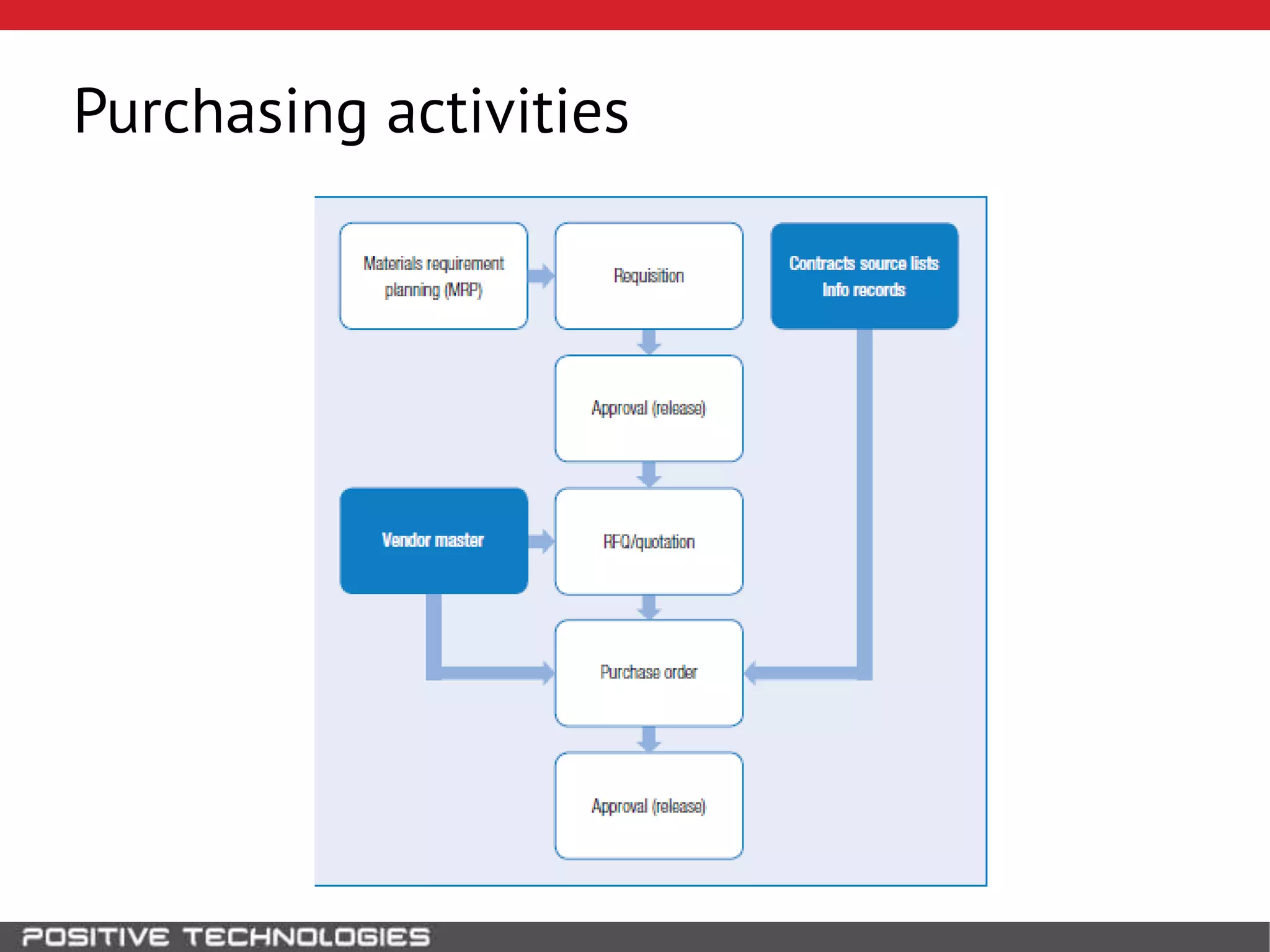 Purchasing activities

Materials requirement planning (MRP)

Requisition

Contracts source lists
Info records

Approval (release)

Vendor master

RFQ/quotation

Purchase order

Approval (release)

POSITIVE TECHNOLOGIES